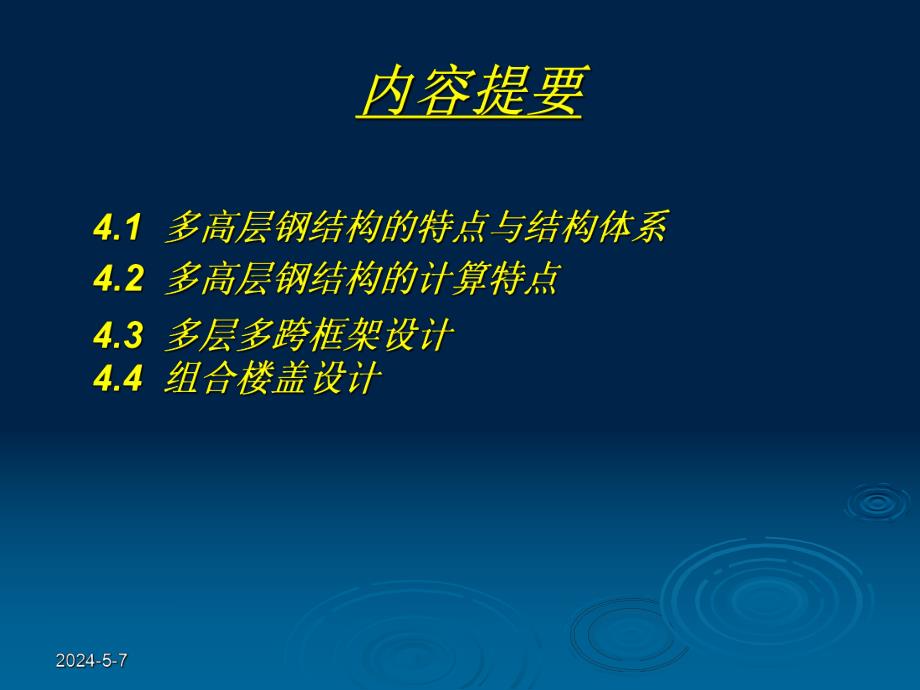 内容提要

4.1 多高层钢结构的特点与结构体系
4.2 多高层钢结构的计算特点
4.3 多层多跨框架设计
4.4 组合楼盖设计

2024-5-7